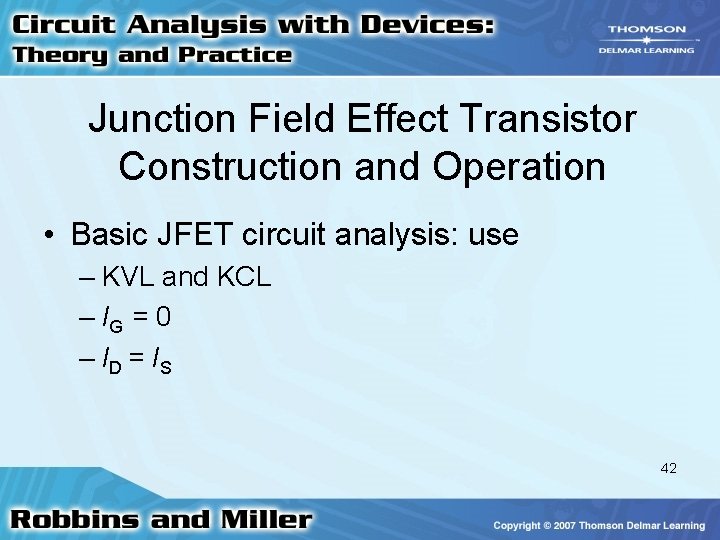 Circuit Analysis with Devices:
Theory and Practice

THOMSON
DELMAR LEARNING

Junction Field Effect Transistor Construction and Operation

• Basic JFET circuit analysis: use
– KVL and KCL
– $I_G = 0$
– $I_D = I_S$

42

Robbins and Miller

Copyright © 2007 Thomson Delmar Learning